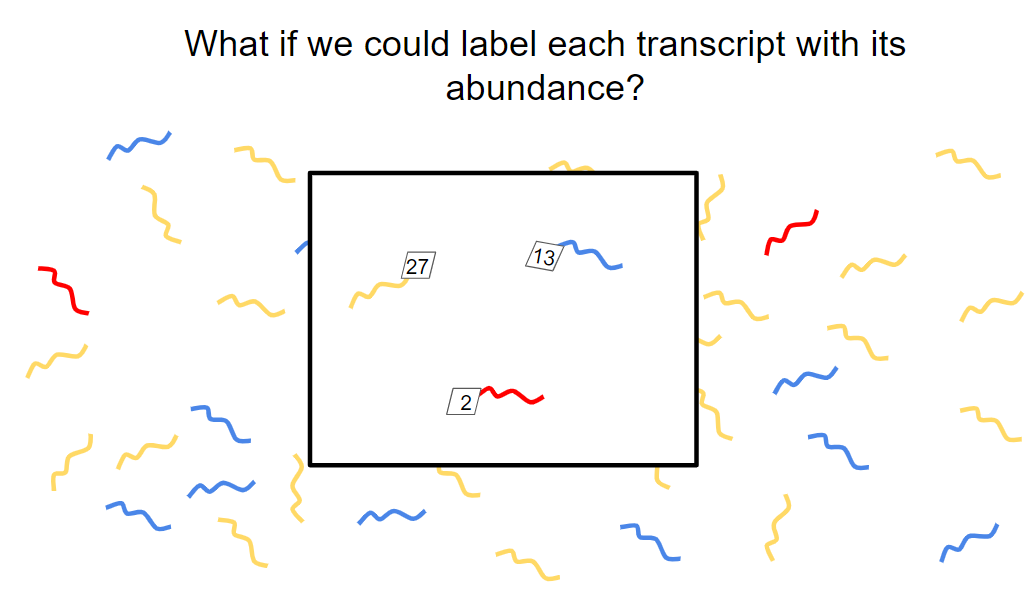 What if we could label each transcript with its abundance?

27

13

2